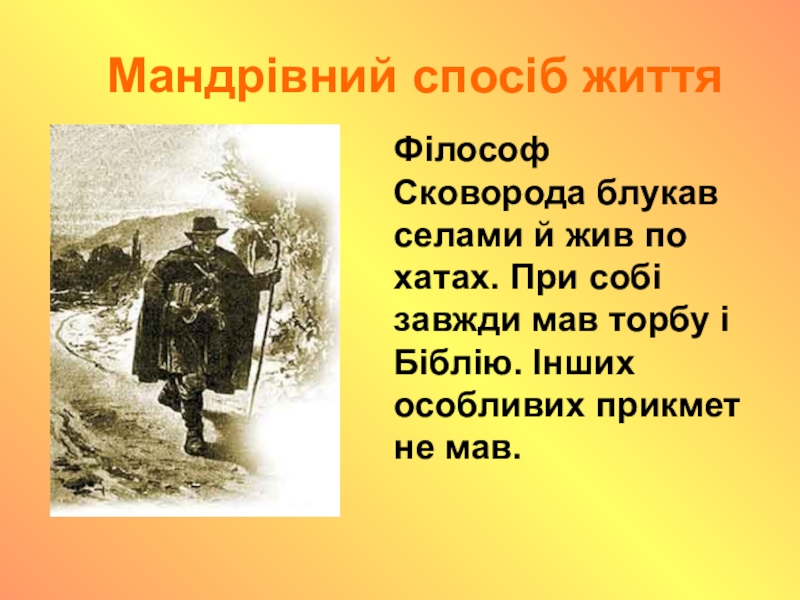 Мандрівний спосіб життя

Філософ Сковорода блукав селами й жив по хатах. При собі завжди мав торбу і Біблію. Інших особливих прикмет не мав.